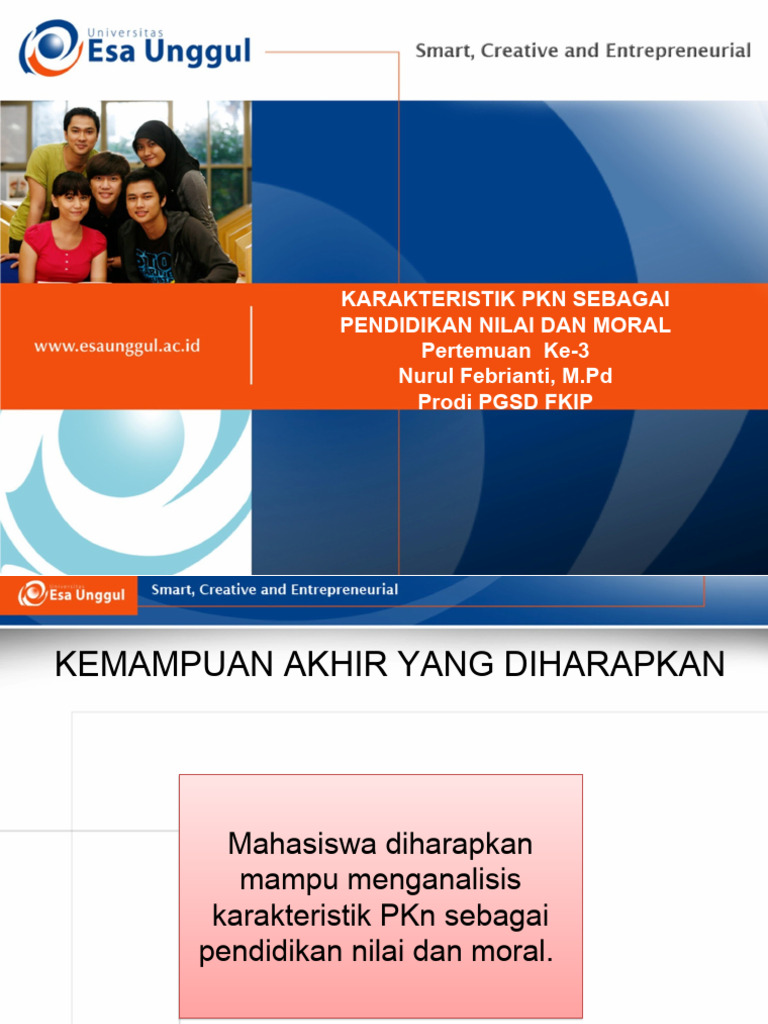 Universitas
Esa Unggul

Smart, Creative and Entrepreneurial

www.esaunggul.ac.id

KARAKTERISTIK PKN SEBAGAI PENDIDIKAN NILAI DAN MORAL
Pertemuan Ke-3
Nurul Febrianti, M.Pd
Prodi PGSD FKIP

Universitas
Esa Unggul

Smart, Creative and Entrepreneurial

KEMAMPUAN AKHIR YANG DIHARAPKAN

Mahasiswa diharapkan mampu menganalisis karakteristik PKn sebagai pendidikan nilai dan moral.